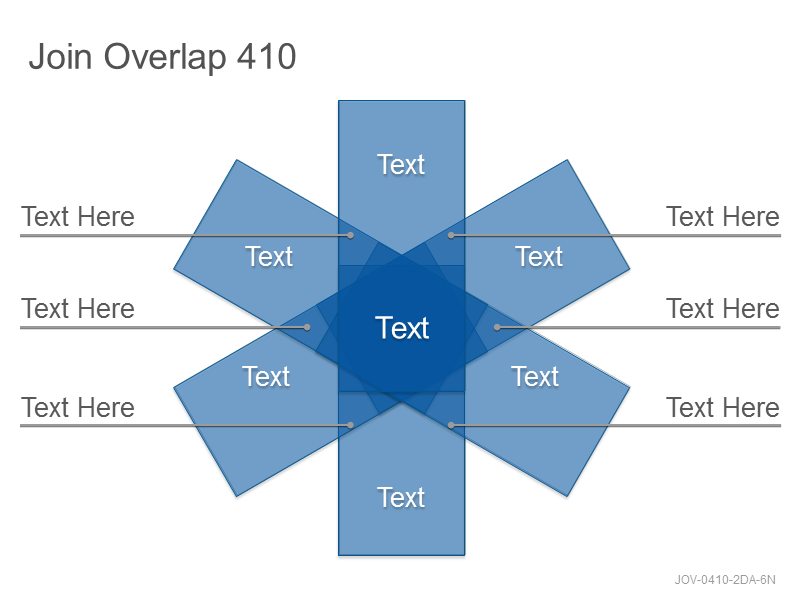 Join Overlap 410

Text

Text Here

Text

Text

Text Here

Text Here

Text

Text Here

Text

Text

Text Here

Text Here

Text

JOV-0410-2DA-6N